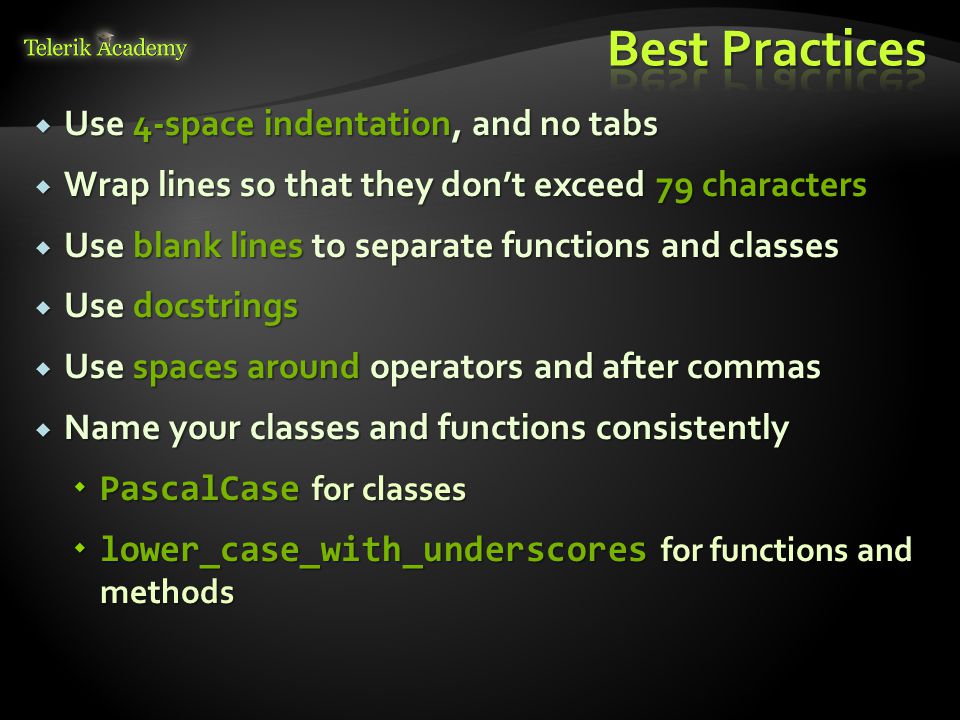 Telerik Academy

Best Practices

Use 4-space indentation, and no tabs

Wrap lines so that they don't exceed 79 characters

Use blank lines to separate functions and classes

Use docstrings

Use spaces around operators and after commas

Name your classes and functions consistently

PascalCase for classes

lower_case_with_underscores for functions and methods